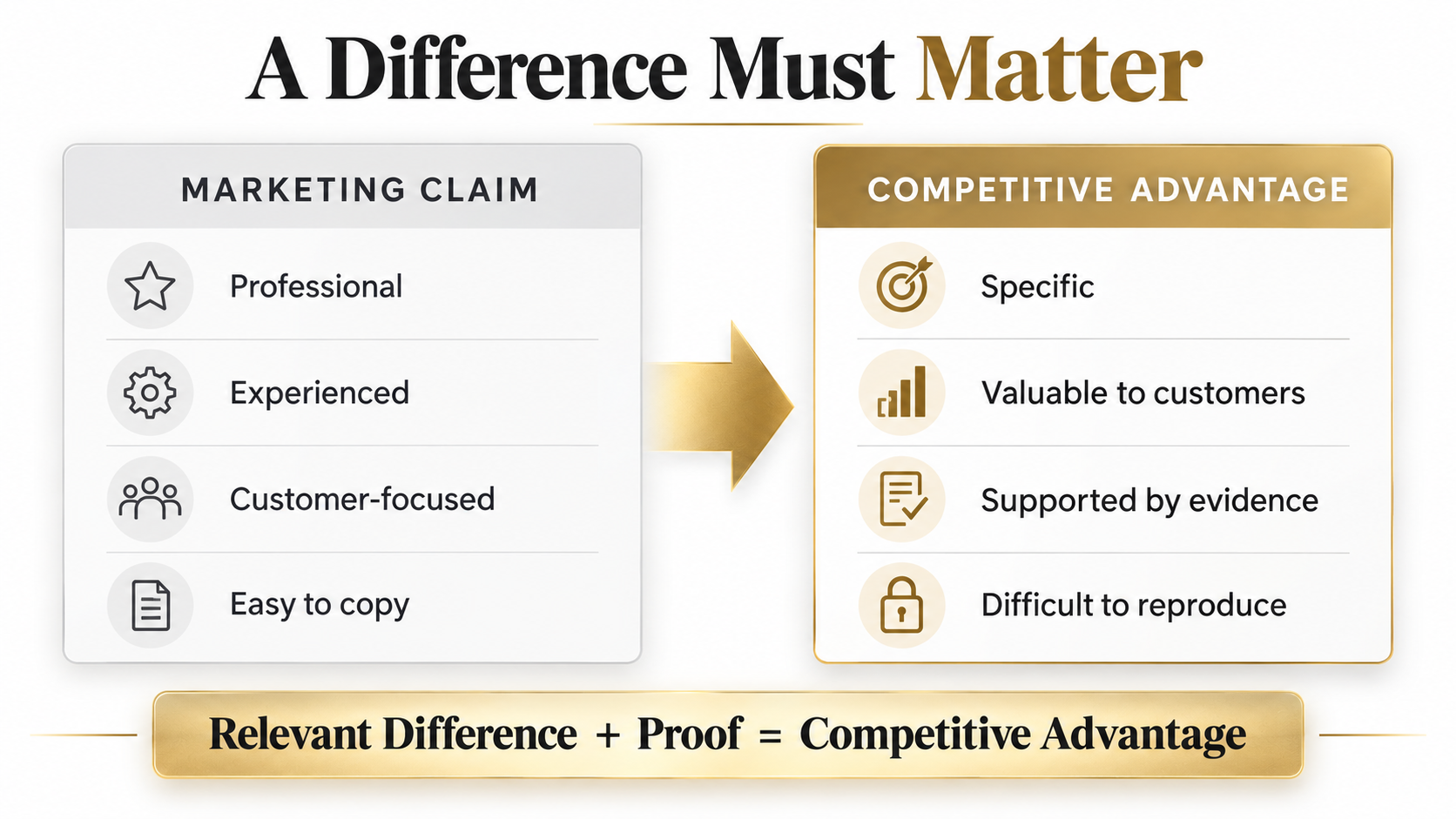 A Difference Must Matter

MARKETING CLAIM

Professional

Experienced

Customer-focused

Easy to copy

COMPETITIVE ADVANTAGE

Specific

Valuable to customers

Supported by evidence

Difficult to reproduce

Relevant Difference + Proof = Competitive Advantage